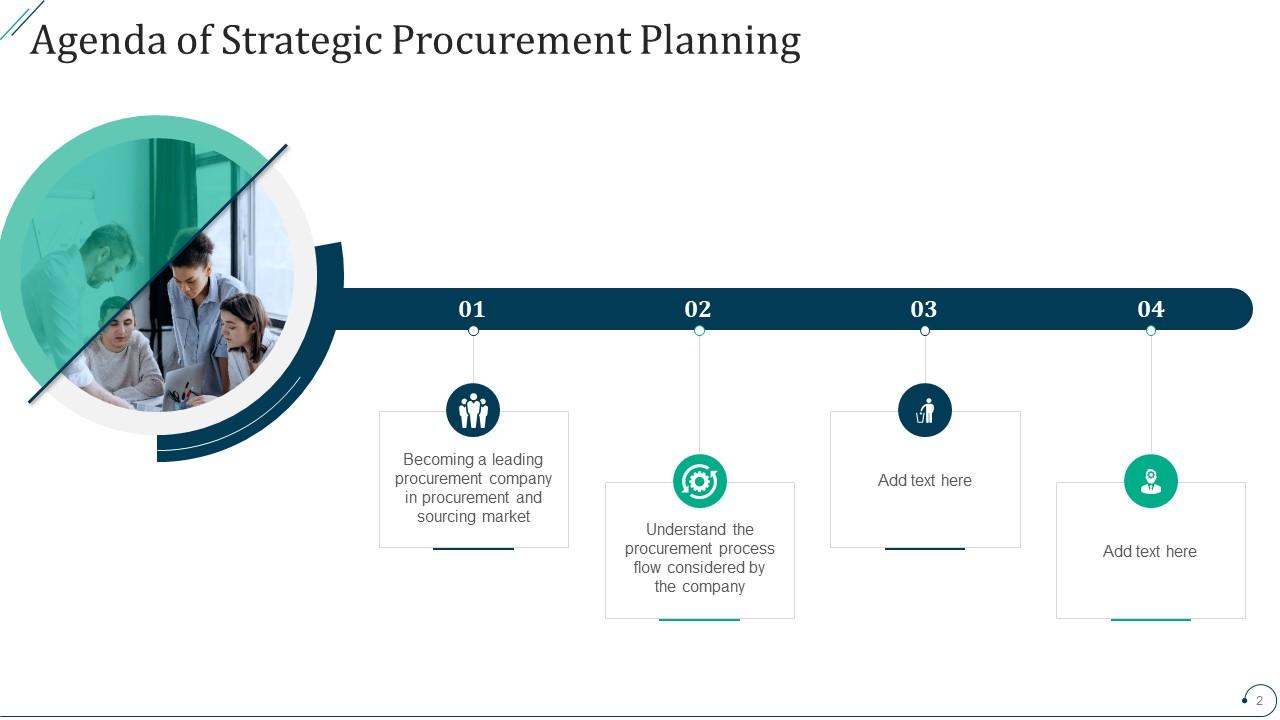 Agenda of Strategic Procurement Planning

01

02

03

04

Becoming a leading procurement company in procurement and sourcing market

Understand the procurement process flow considered by the company

Add text here

Add text here

2